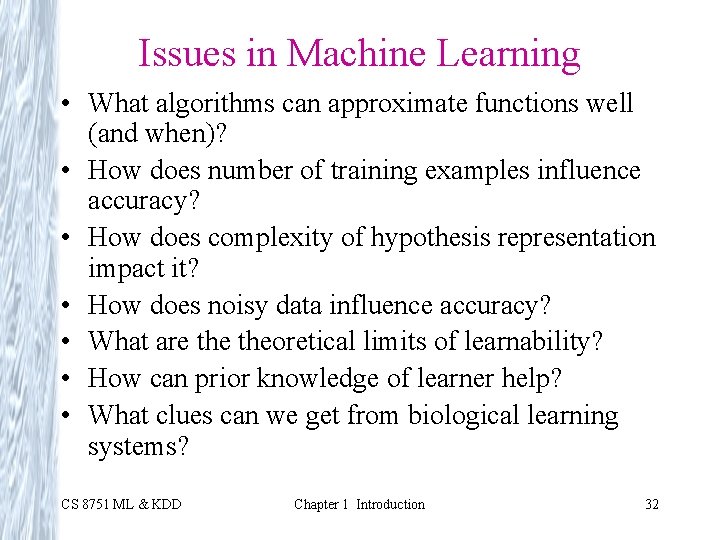 Issues in Machine Learning

• What algorithms can approximate functions well (and when)?
• How does number of training examples influence accuracy?
• How does complexity of hypothesis representation impact it?
• How does noisy data influence accuracy?
• What are the theoretical limits of learnability?
• How can prior knowledge of learner help?
• What clues can we get from biological learning systems?

CS 8751 ML & KDD

Chapter 1 Introduction

32